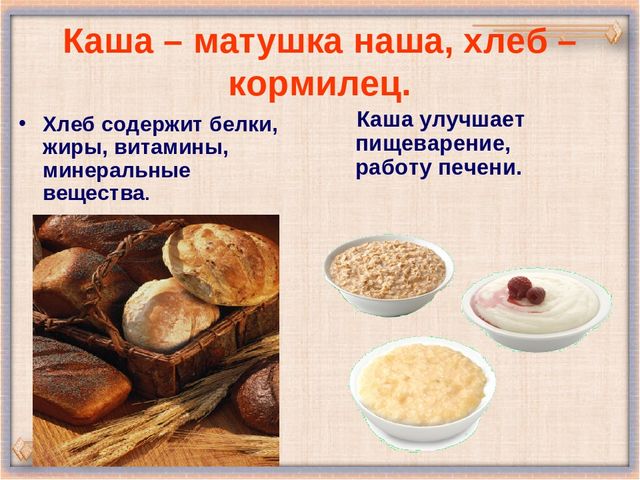 Каша – матушка наша, хлеб – кормилец.

• Хлеб содержит белки, жиры, витамины, минеральные вещества.

Каша улучшает пищеварение, работу печени.